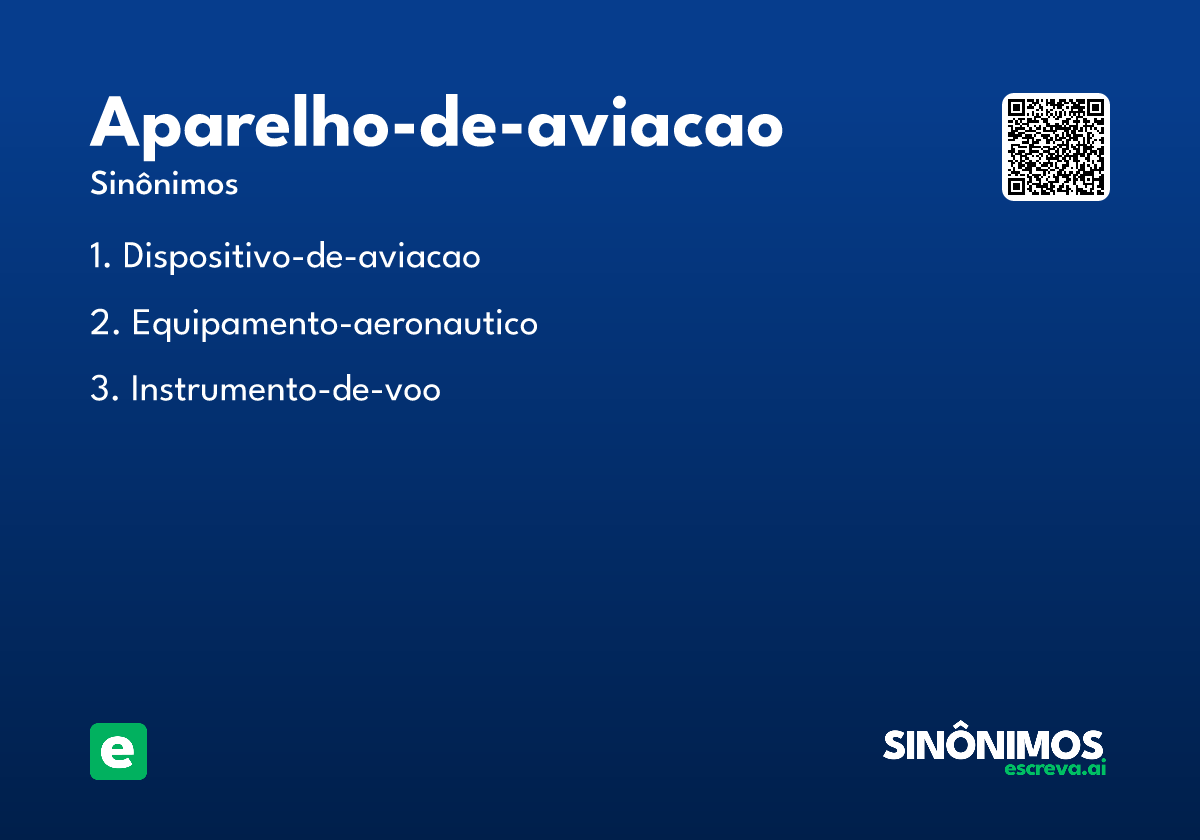 Aparelho-de-aviacao
Sinônimos

1. Dispositivo-de-aviacao

2. Equipamento-aeronautico

3. Instrumento-de-voo

e

SINÔNIMOS
escreva.ai